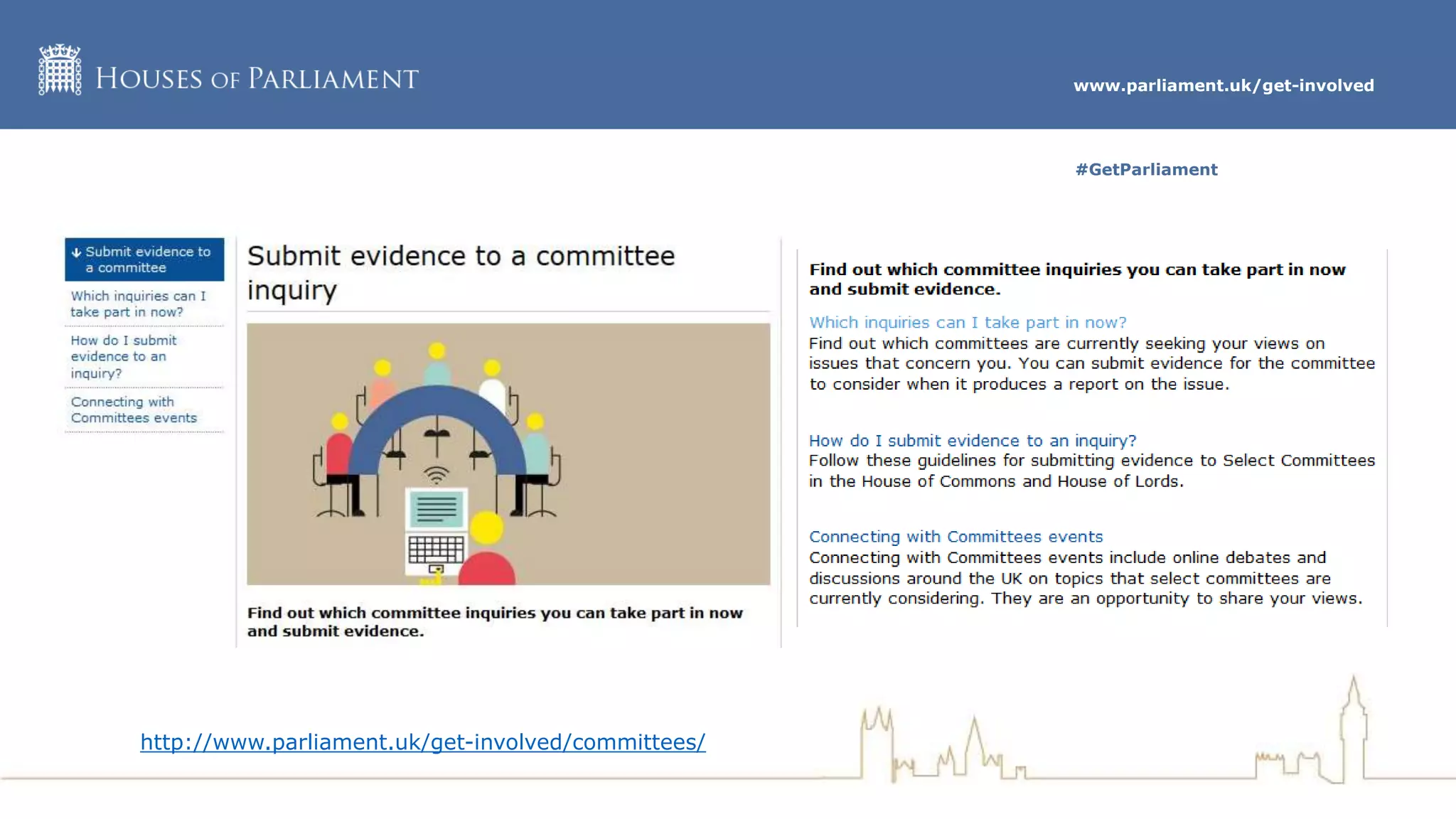 HOUSES OF PARLIAMENT

www.parliament.uk/get-involved

#GetParliament

Submit evidence to a committee

Which inquiries can I take part in now?

How do I submit evidence to an inquiry?

Connecting with Committees events

Submit evidence to a committee inquiry

Find out which committee inquiries you can take part in now and submit evidence.

Find out which committee inquiries you can take part in now and submit evidence.

Which inquiries can I take part in now?
Find out which committees are currently seeking your views on issues that concern you. You can submit evidence for the committee to consider when it produces a report on the issue.

How do I submit evidence to an inquiry?
Follow these guidelines for submitting evidence to Select Committees in the House of Commons and House of Lords.

Connecting with Committees events
Connecting with Committees events include online debates and discussions around the UK on topics that select committees are currently considering. They are an opportunity to share your views.

http://www.parliament.uk/get-involved/committees/